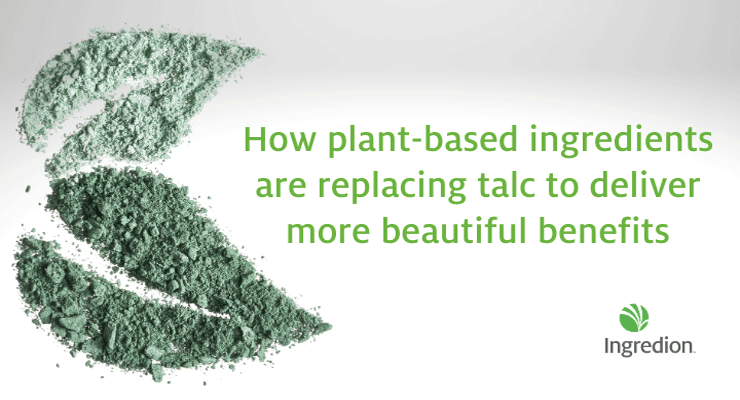 How plant-based ingredients are replacing talc to deliver more beautiful benefits

Ingredion.